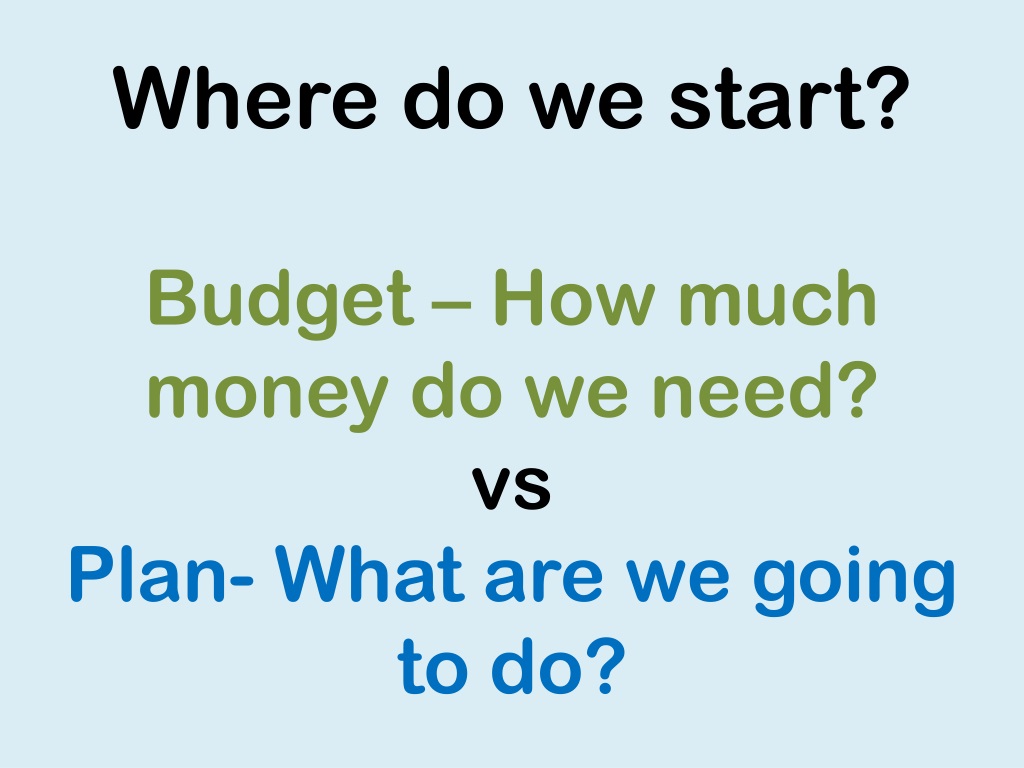 Where do we start?

Budget – How much money do we need?
vs
Plan- What are we going to do?